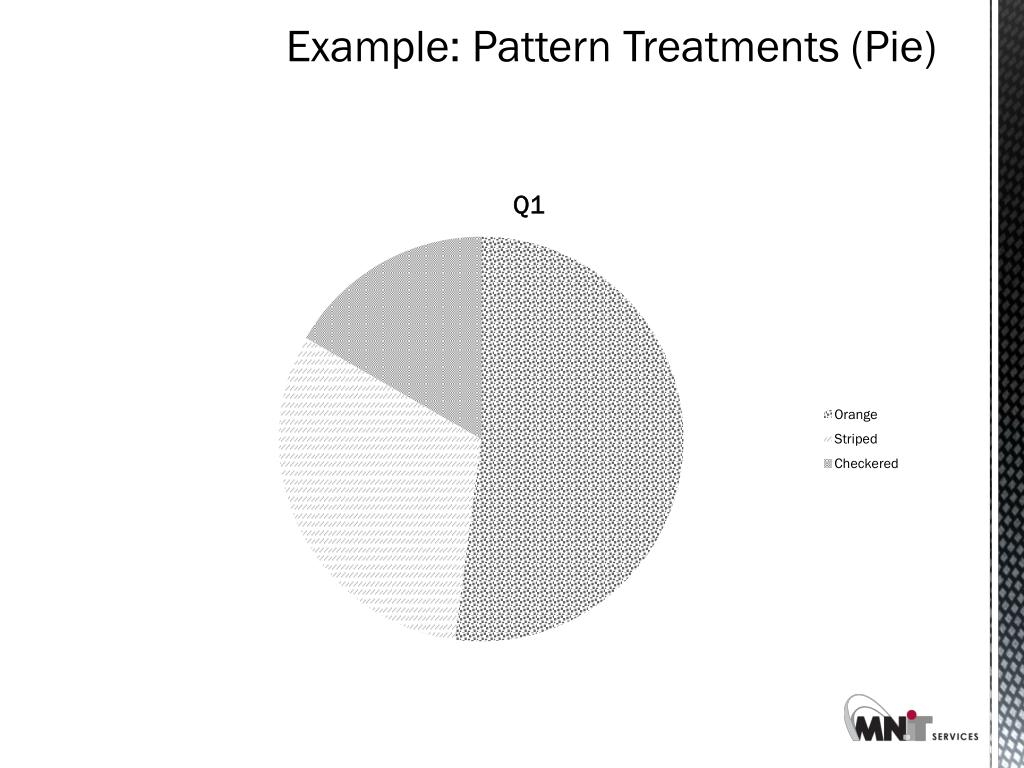 Example: Pattern Treatments (Pie)

Q1

Orange
Striped
Checkered

MN.IT SERVICES